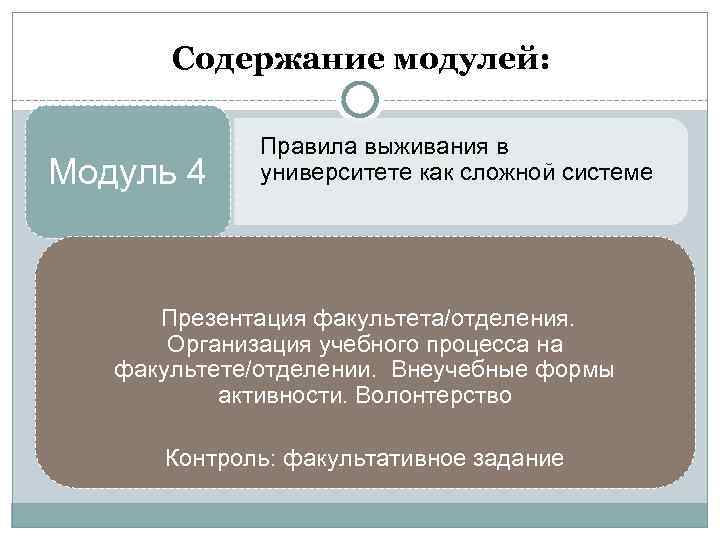 Содержание модулей:

Модуль 4

Правила выживания в университете как сложной системе

Презентация факультета/отделения. Организация учебного процесса на факультете/отделении.  Внеучебные формы активности. Волонтерство

Контроль: факультативное задание